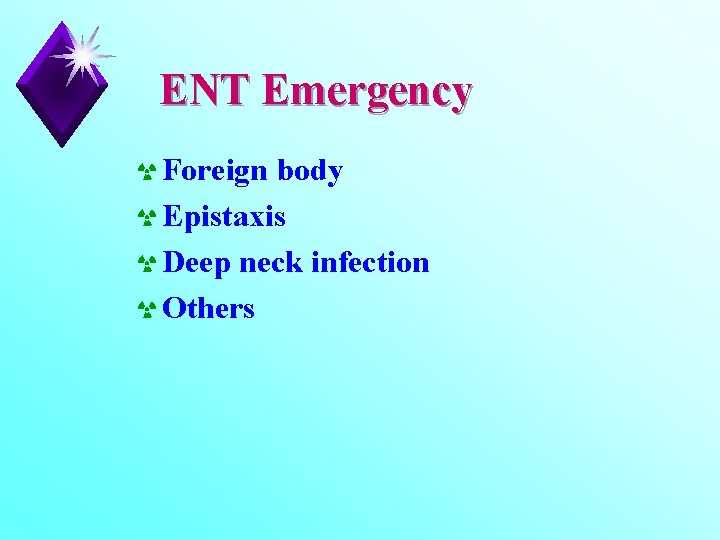 ENT Emergency

Foreign body
Epistaxis
Deep neck infection
Others